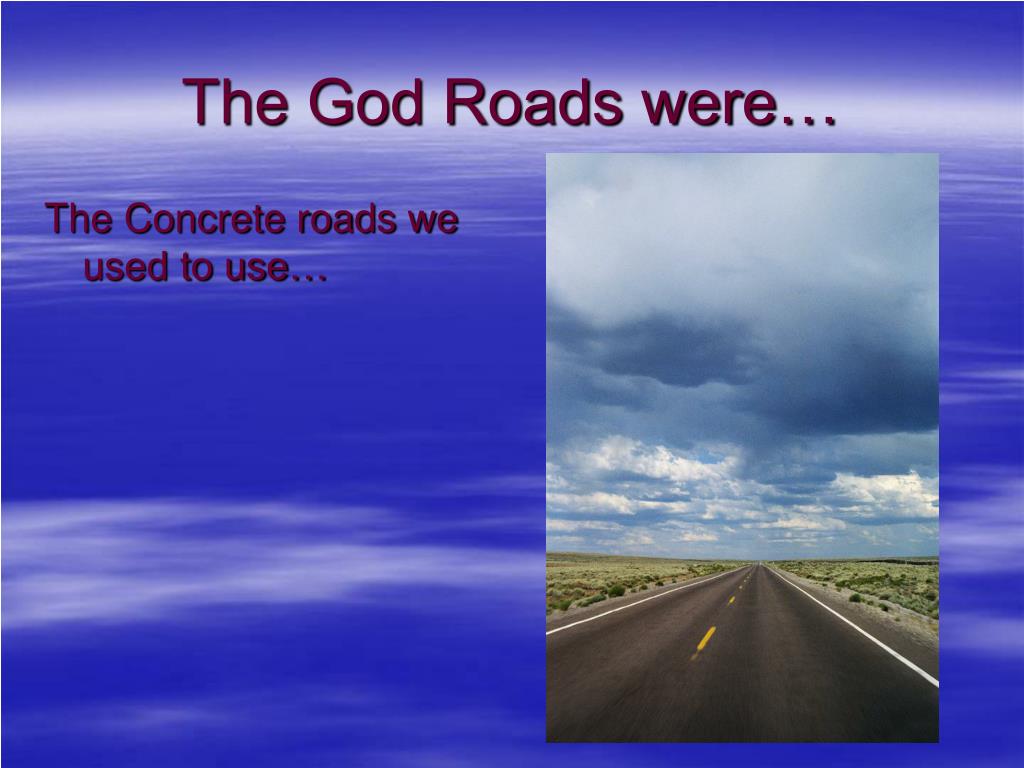 The God Roads were…

The Concrete roads we used to use…